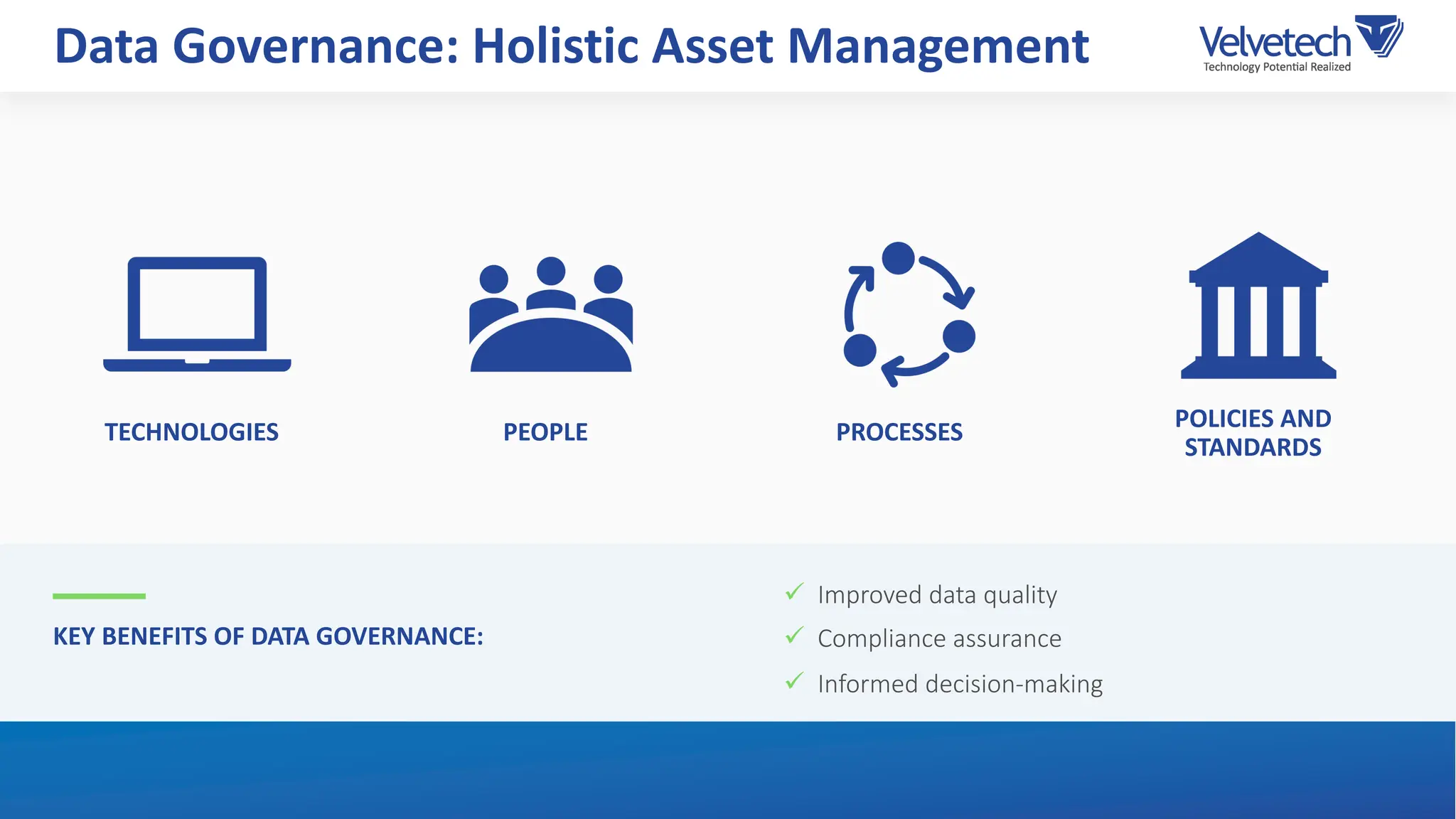 Data Governance: Holistic Asset Management

Velvetech
Technology Potential Realized

TECHNOLOGIES

PEOPLE

PROCESSES

POLICIES AND STANDARDS

KEY BENEFITS OF DATA GOVERNANCE:

✓ Improved data quality
✓ Compliance assurance
✓ Informed decision-making